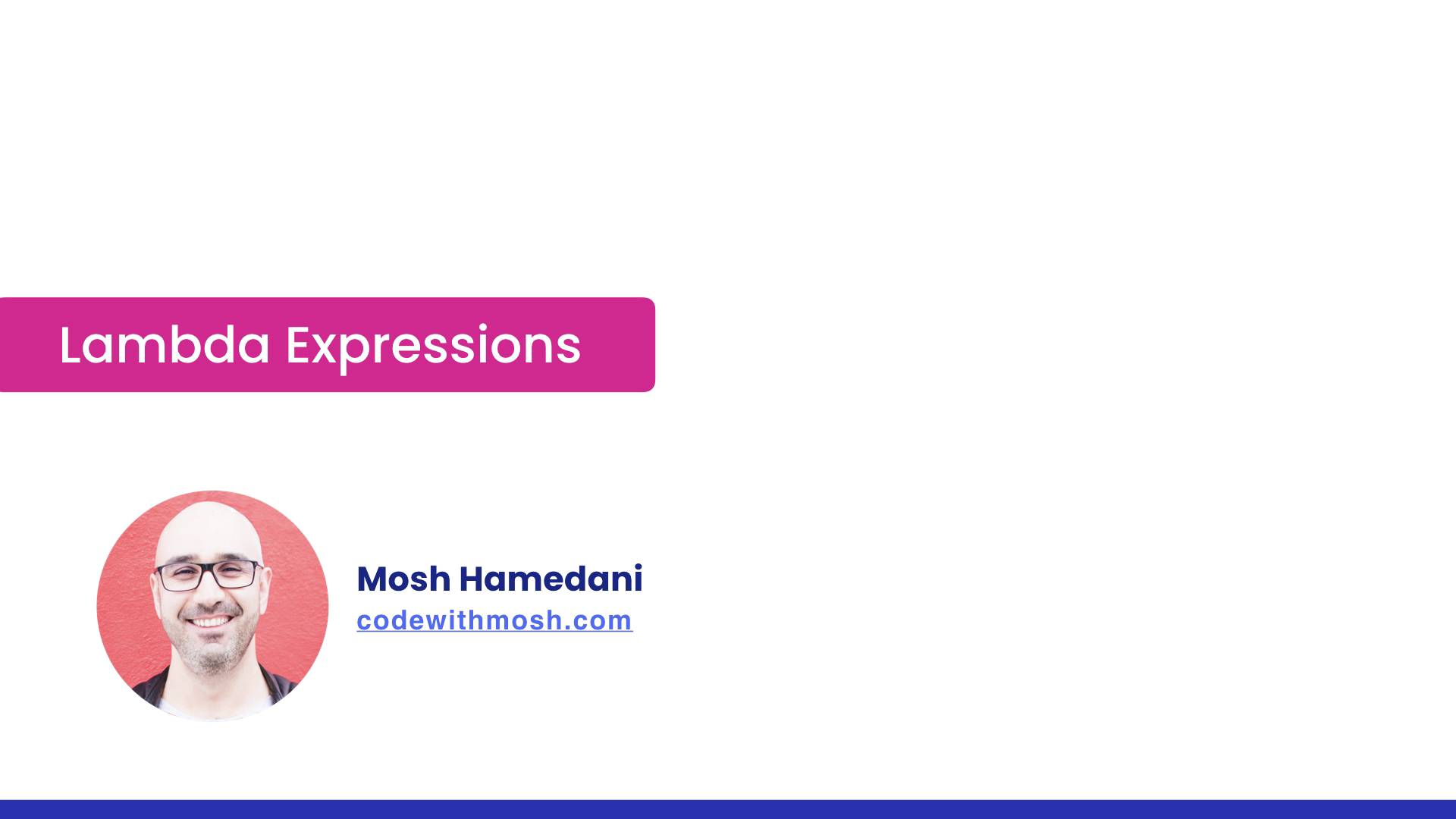 Lambda Expressions

Mosh Hamedani
codewithmosh.com